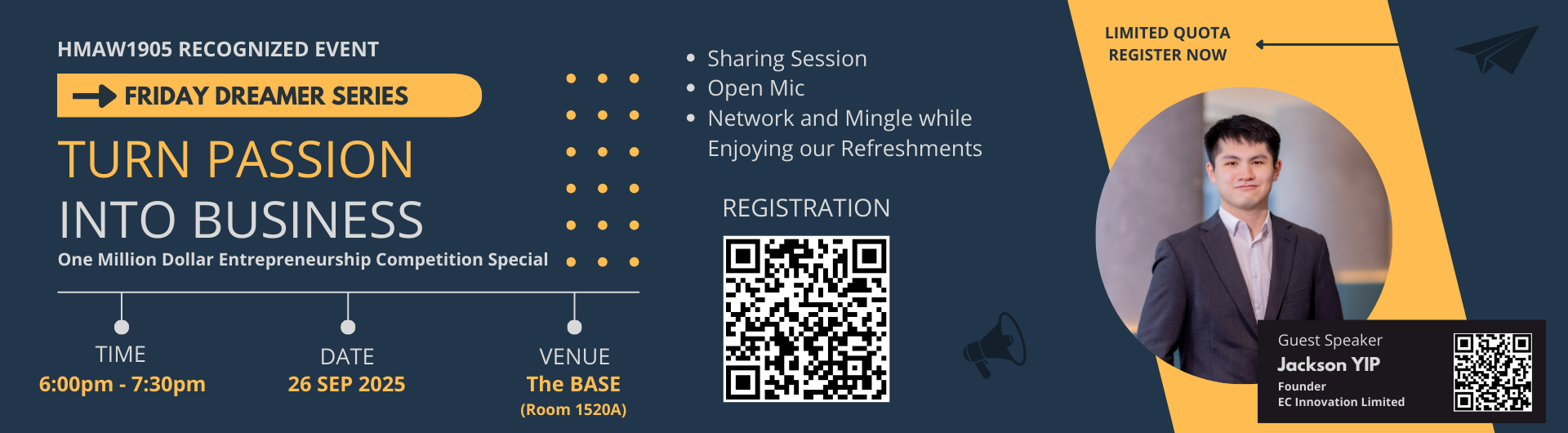 HMAW1905 RECOGNIZED EVENT

FRIDAY DREAMER SERIES

TURN PASSION INTO BUSINESS

One Million Dollar Entrepreneurship Competition Special

TIME
6:00pm - 7:30pm

DATE
26 SEP 2025

VENUE
The BASE
(Room 1520A)

- Sharing Session
- Open Mic
- Network and Mingle while Enjoying our Refreshments

REGISTRATION

LIMITED QUOTA
REGISTER NOW

Guest Speaker
Jackson YIP
Founder
EC Innovation Limited